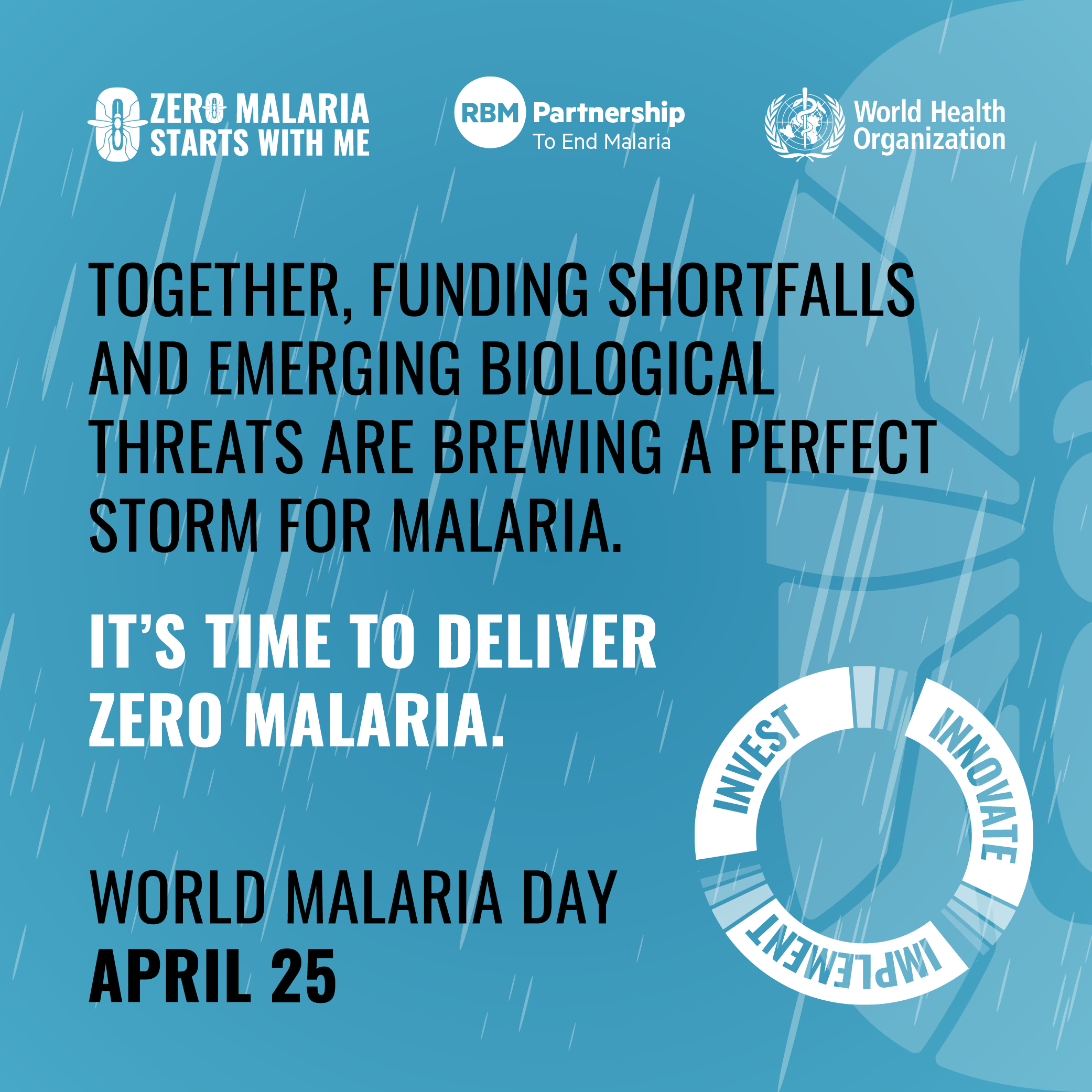 ZERO MALARIA STARTS WITH ME

RBM Partnership To End Malaria

World Health Organization

TOGETHER, FUNDING SHORTFALLS AND EMERGING BIOLOGICAL THREATS ARE BREWING A PERFECT STORM FOR MALARIA.

IT'S TIME TO DELIVER ZERO MALARIA.

WORLD MALARIA DAY
APRIL 25

INVEST
INNOVATE
IMPLEMENT